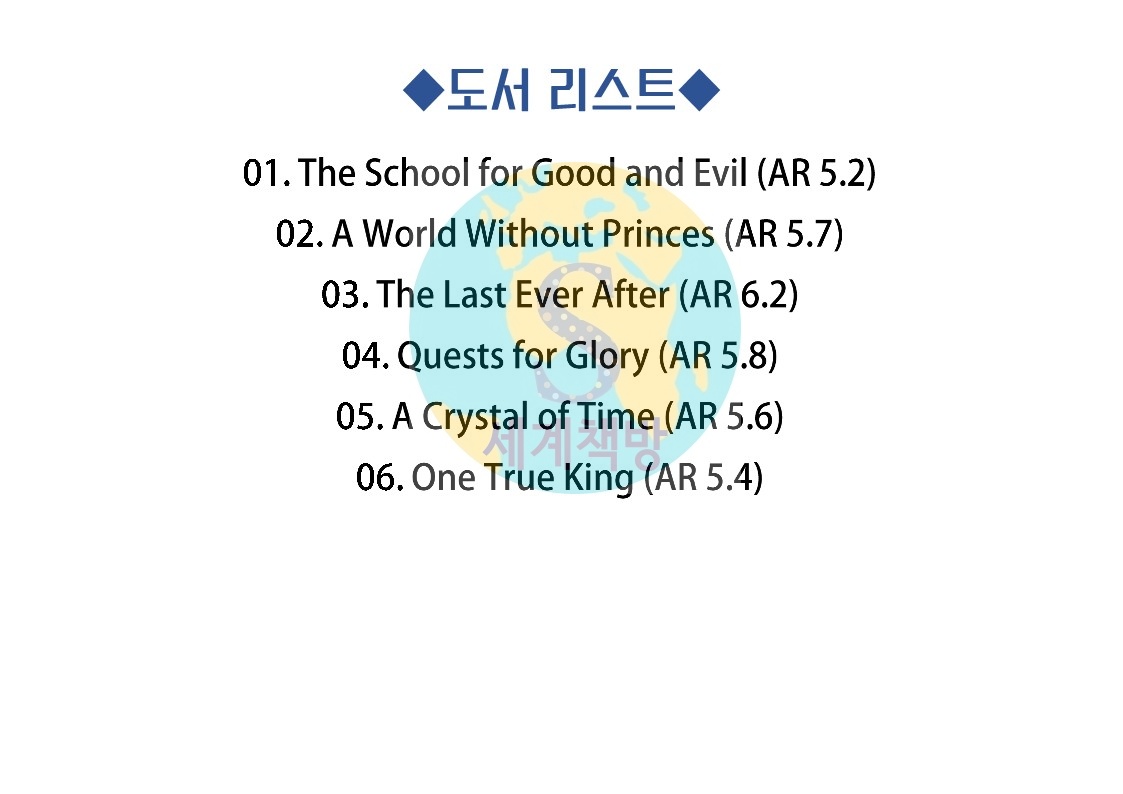 ◆도서 리스트◆

01. The School for Good and Evil (AR 5.2)

02. A World Without Princes (AR 5.7)

03. The Last Ever After (AR 6.2)

04. Quests for Glory (AR 5.8)

05. A Crystal of Time (AR 5.6)

06. One True King (AR 5.4)

S
세계책방